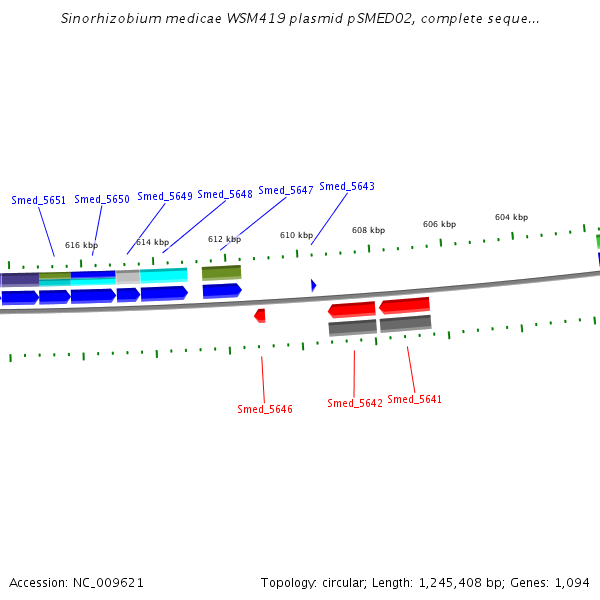 Sinorhizobium medicae WSM419 plasmid pSMED02, complete seque...

Smed_5651 Smed_5650 Smed_5649 Smed_5648 Smed_5647 Smed_5643

616 kbp 614 kbp 612 kbp 610 kbp 608 kbp 606 kbp 604 kbp

Smed_5646 Smed_5642 Smed_5641

Accession: NC_009621

Topology: circular; Length: 1,245,408 bp; Genes: 1,094